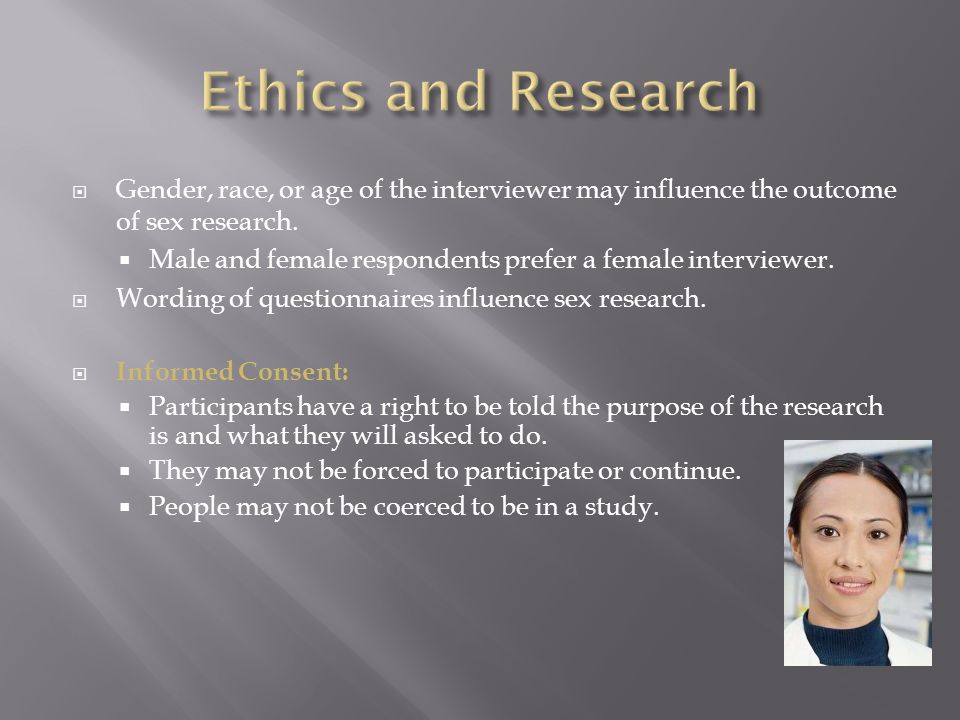 Ethics and Research

Gender, race, or age of the interviewer may influence the outcome of sex research.

Male and female respondents prefer a female interviewer.

Wording of questionnaires influence sex research.

Informed Consent:

Participants have a right to be told the purpose of the research is and what they will asked to do.

They may not be forced to participate or continue.

People may not be coerced to be in a study.